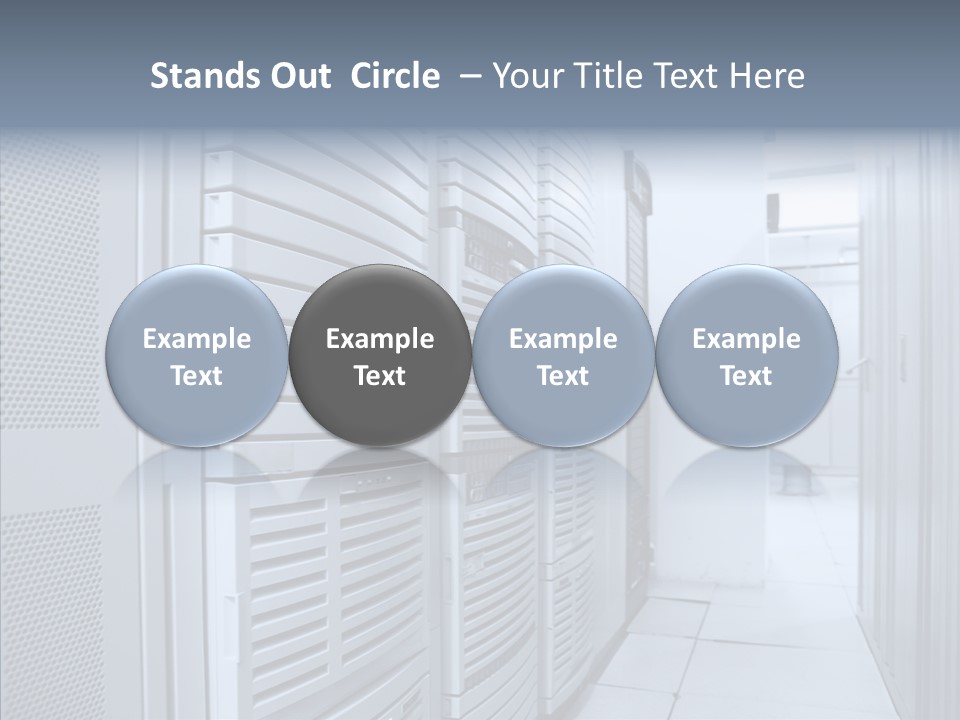 Stands Out Circle – Your Title Text Here

Example Text

Example Text

Example Text

Example Text